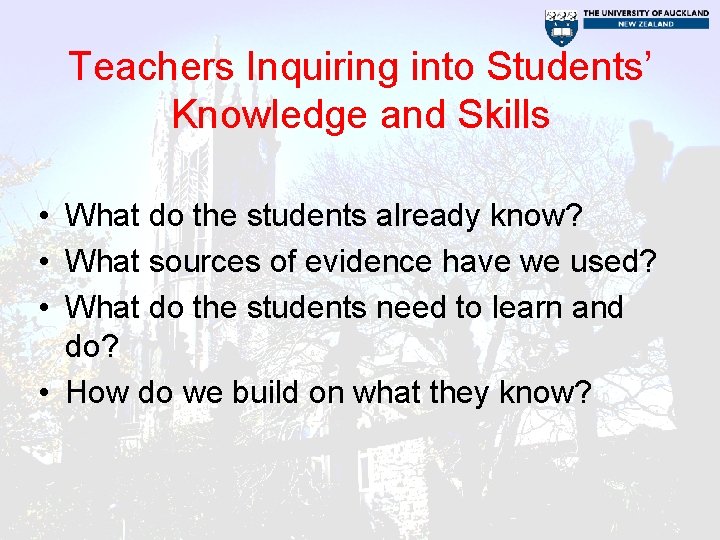 THE UNIVERSITY OF AUCKLAND
NEW ZEALAND

Teachers Inquiring into Students' Knowledge and Skills

• What do the students already know?
• What sources of evidence have we used?
• What do the students need to learn and do?
• How do we build on what they know?